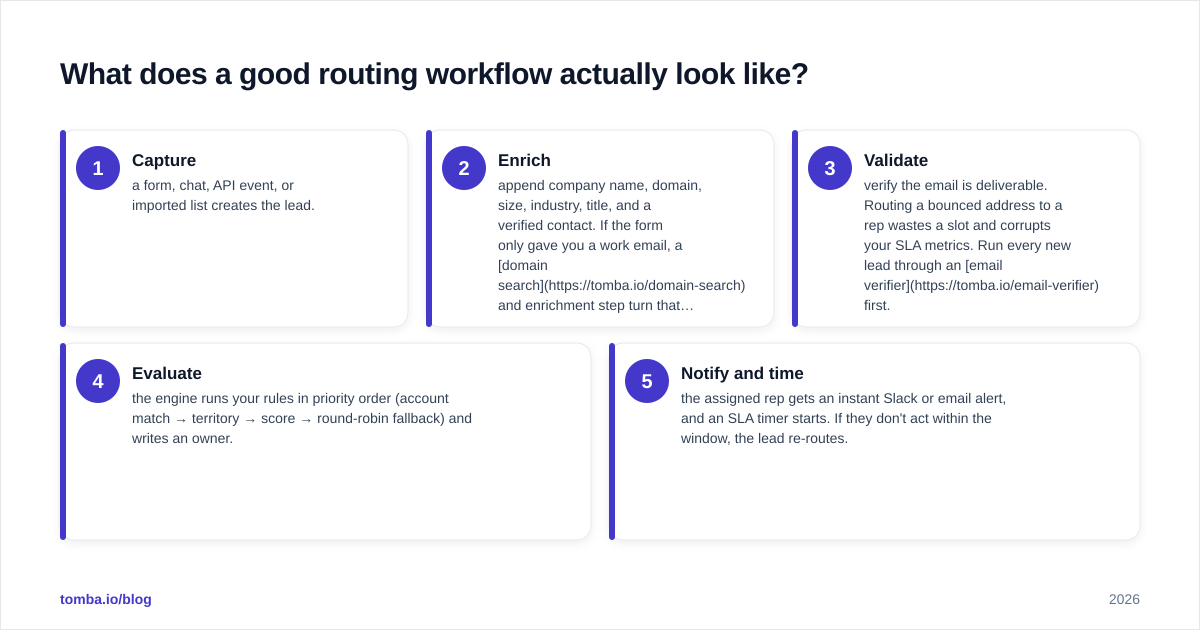 What does a good routing workflow actually look like?

1
Capture
a form, chat, API event, or imported list creates the lead.

2
Enrich
append company name, domain, size, industry, title, and a verified contact. If the form only gave you a work email, a [domain search](https://tomba.io/domain-search) and enrichment step turn that…

3
Validate
verify the email is deliverable. Routing a bounced address to a rep wastes a slot and corrupts your SLA metrics. Run every new lead through an [email verifier](https://tomba.io/email-verifier) first.

4
Evaluate
the engine runs your rules in priority order (account match → territory → score → round-robin fallback) and writes an owner.

5
Notify and time
the assigned rep gets an instant Slack or email alert, and an SLA timer starts. If they don't act within the window, the lead re-routes.

tomba.io/blog

2026